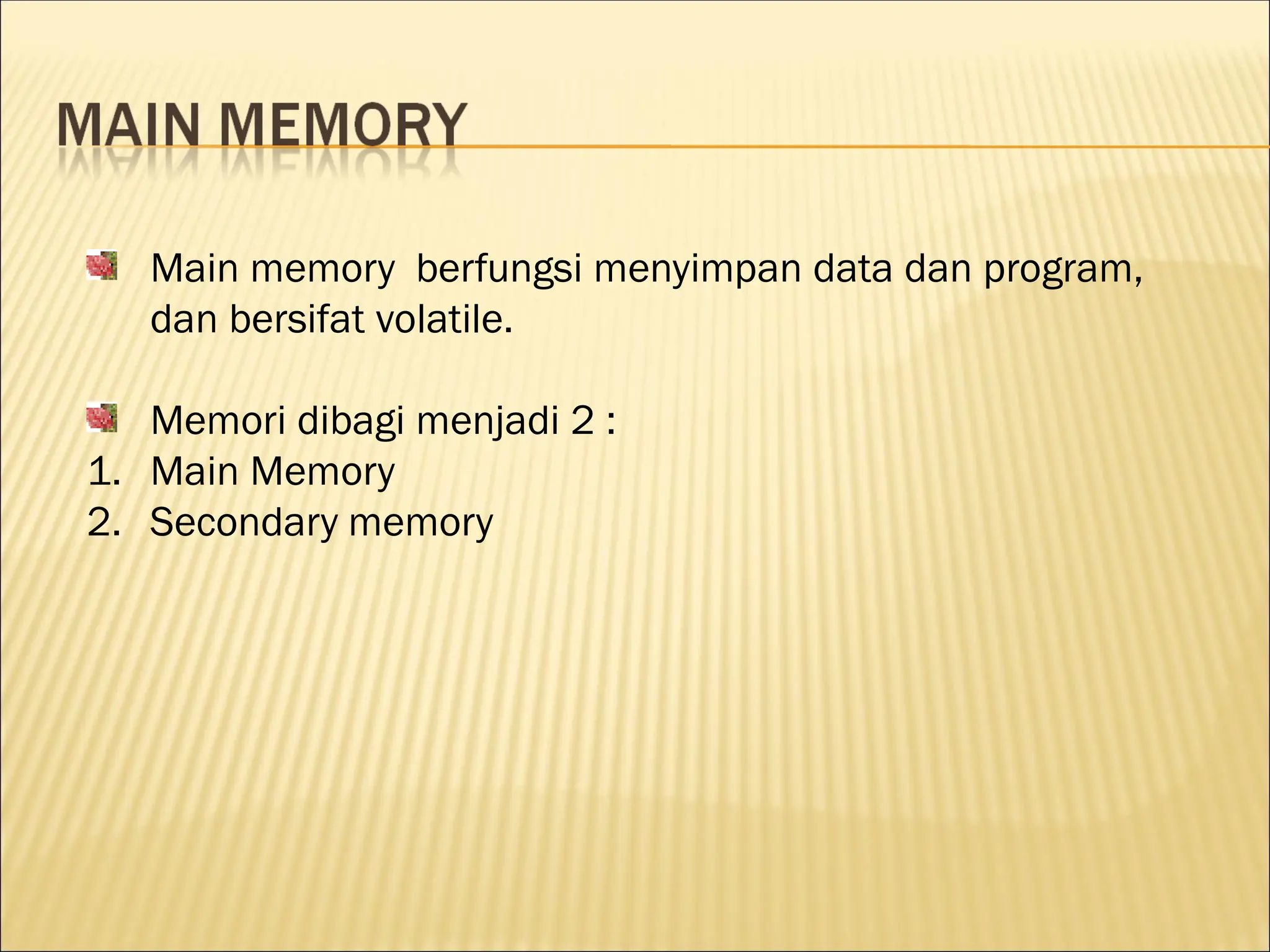 MAIN MEMORY

Main memory  berfungsi menyimpan data dan program, dan bersifat volatile.

Memori dibagi menjadi 2 :
1. Main Memory
2. Secondary memory